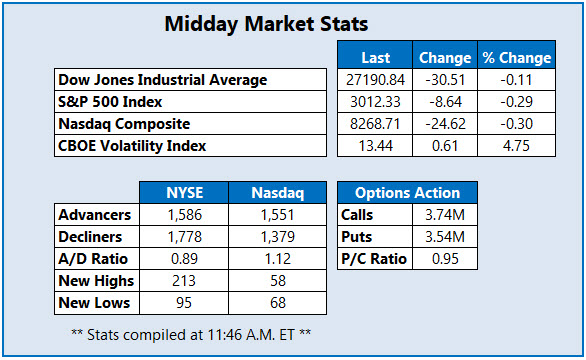 Midday Market Stats

| | Last | Change | % Change |
|---|---|---|---|
| Dow Jones Industrial Average | 27190.84 | -30.51 | -0.11 |
| S&P 500 Index | 3012.33 | -8.64 | -0.29 |
| Nasdaq Composite | 8268.71 | -24.62 | -0.30 |
| CBOE Volatility Index | 13.44 | 0.61 | 4.75 |

| | NYSE | Nasdaq |
|---|---|---|
| Advancers | 1,586 | 1,551 |
| Decliners | 1,778 | 1,379 |
| A/D Ratio | 0.89 | 1.12 |
| New Highs | 213 | 58 |
| New Lows | 95 | 68 |

| Options Action | |
|---|---|
| Calls | 3.74M |
| Puts | 3.54M |
| P/C Ratio | 0.95 |

** Stats compiled at 11:46 A.M. ET **